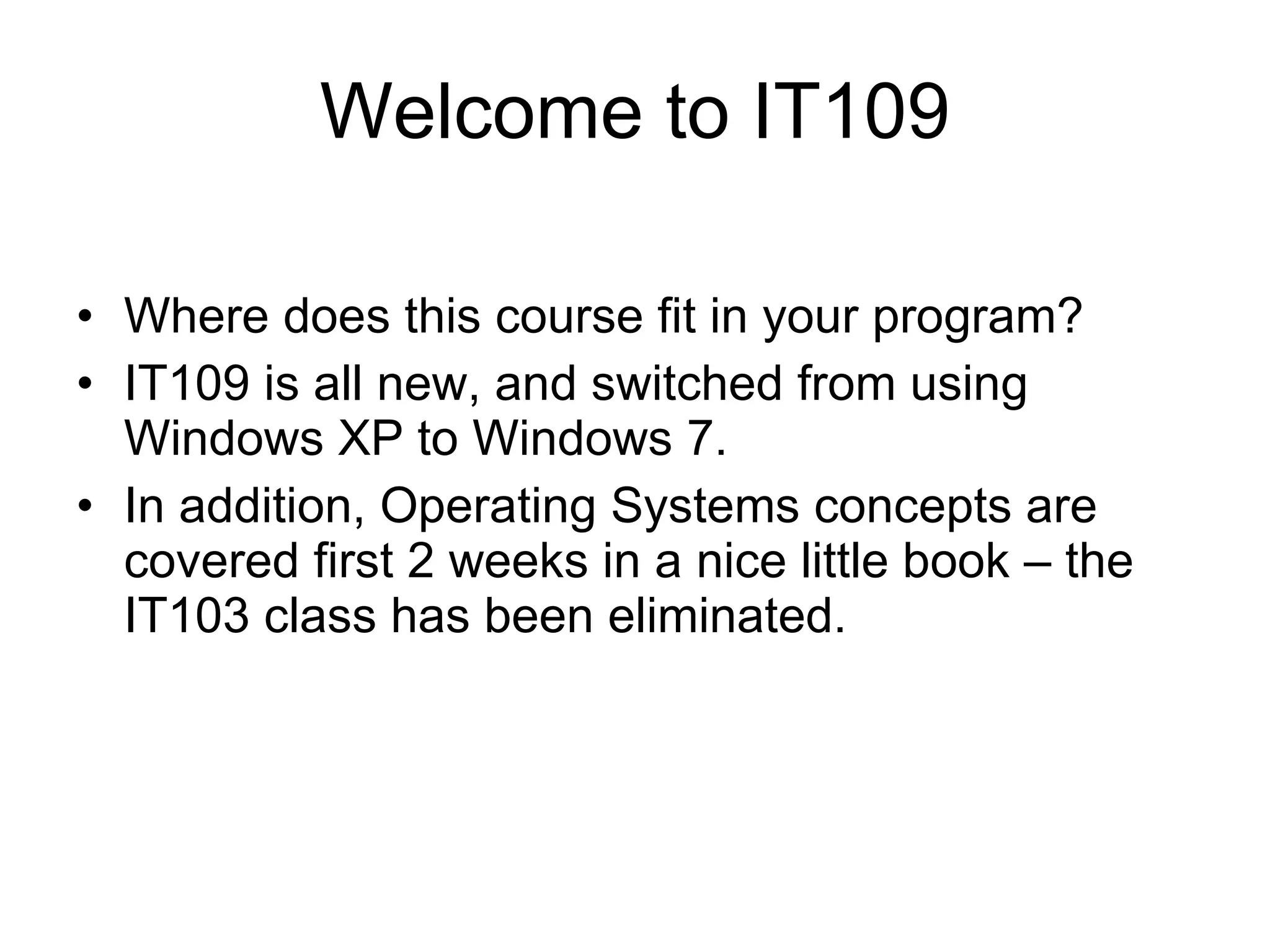 Welcome to IT109

• Where does this course fit in your program?
• IT109 is all new, and switched from using Windows XP to Windows 7.
• In addition, Operating Systems concepts are covered first 2 weeks in a nice little book – the IT103 class has been eliminated.